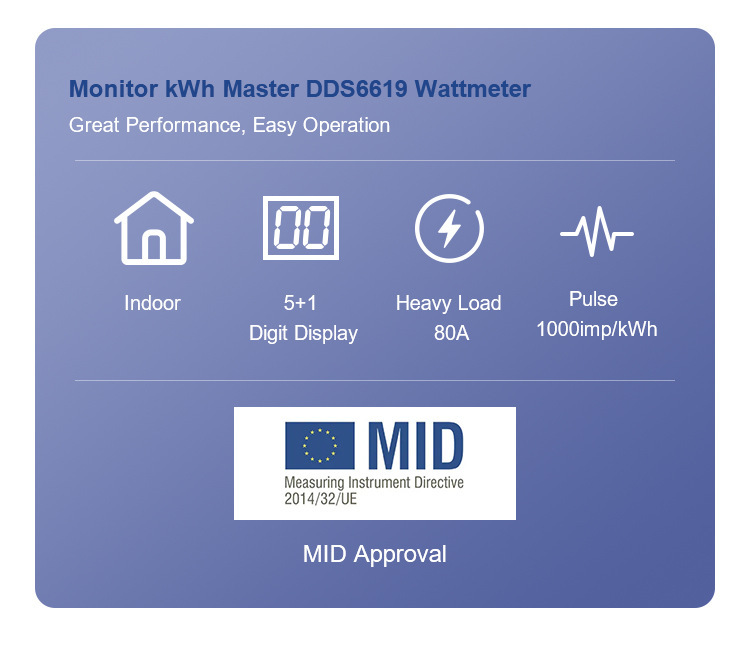 Monitor kWh Master DDS6619 Wattmeter
Great Performance, Easy Operation

00

Indoor

5+1
Digit Display

Heavy Load
80A

Pulse
1000imp/kWh

MID
Measuring Instrument Directive
2014/32/UE

MID Approval